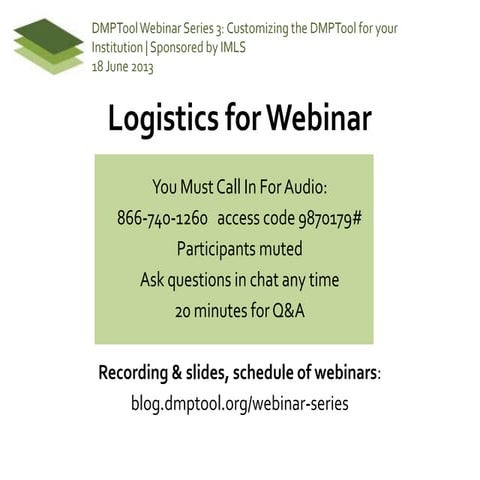 DMPTool Webinar Series 3: Customizing the DMPTool for your Institution | Sponsored by IMLS
18 June 2013

Logistics for Webinar

You Must Call In For Audio:
866-740-1260 access code 9870179#
Participants muted
Ask questions in chat any time
20 minutes for Q&A

Recording & slides, schedule of webinars:
blog.dmptool.org/webinar-series